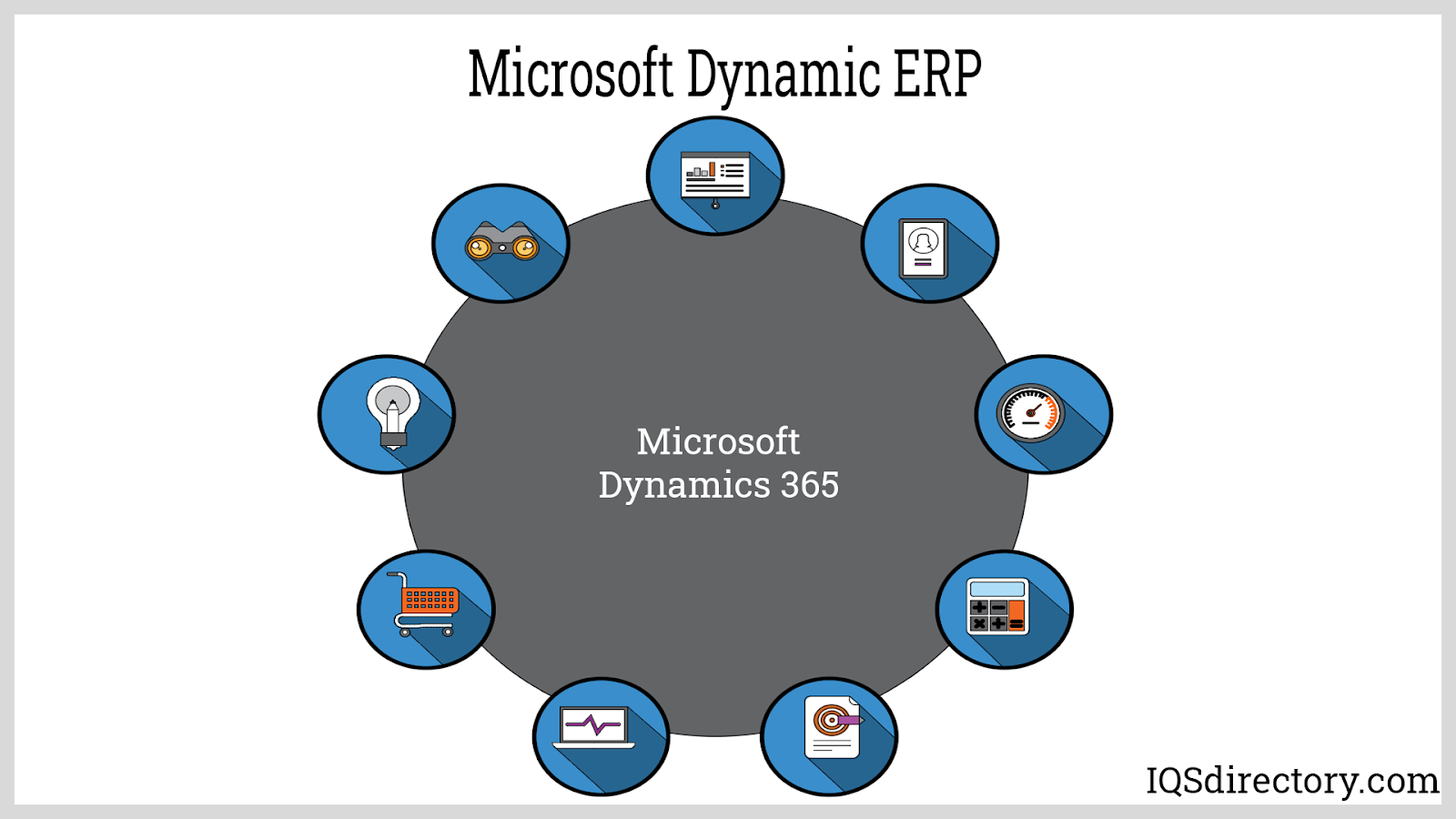 Microsoft Dynamic ERP

Microsoft Dynamics 365

IQSdirectory.com